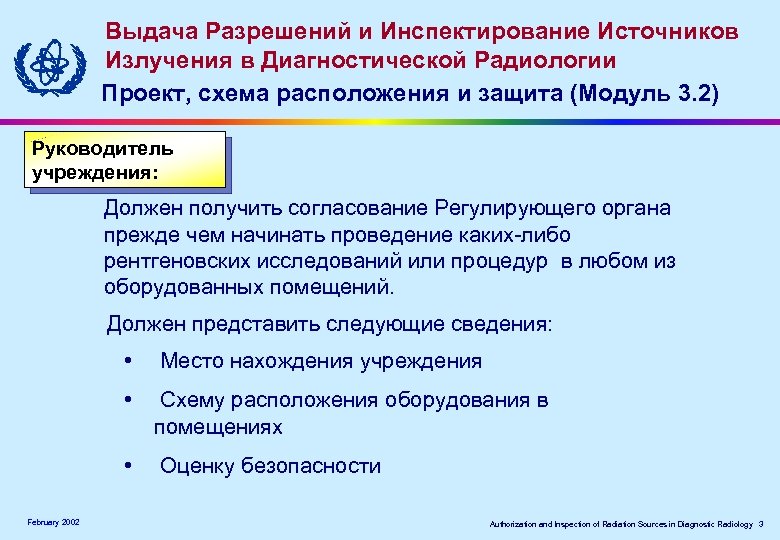 Выдача Разрешений и Инспектирование Источников Излучения в Диагностической Радиологии

Проект, схема расположения и защита (Модуль 3.2)

Руководитель учреждения:

Должен получить согласование Регулирующего органа прежде чем начинать проведение каких-либо рентгеновских исследований или процедур в любом из оборудованных помещений.

Должен представить следующие сведения:

• Место нахождения учреждения

• Схему расположения оборудования в помещениях

• Оценку безопасности

February 2002

Authorization and Inspection of Radiation Sources in Diagnostic Radiology 3